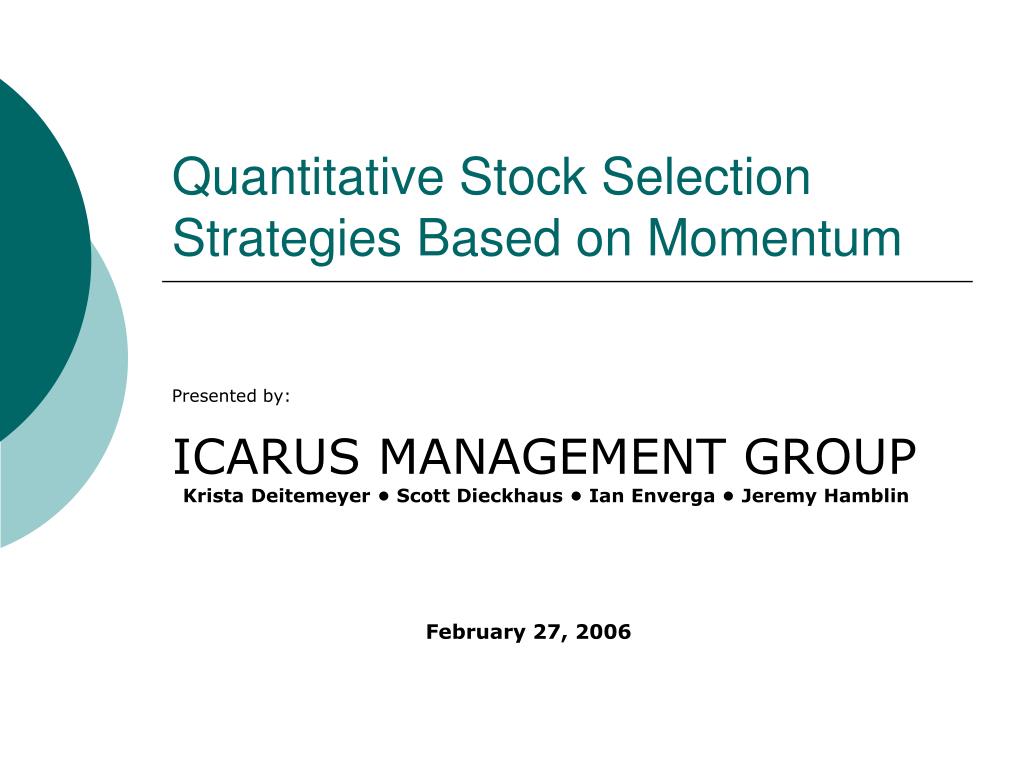 Quantitative Stock Selection Strategies Based on Momentum

Presented by:

ICARUS MANAGEMENT GROUP
Krista Deitemeyer • Scott Dieckhaus • Ian Enverga • Jeremy Hamblin

February 27, 2006